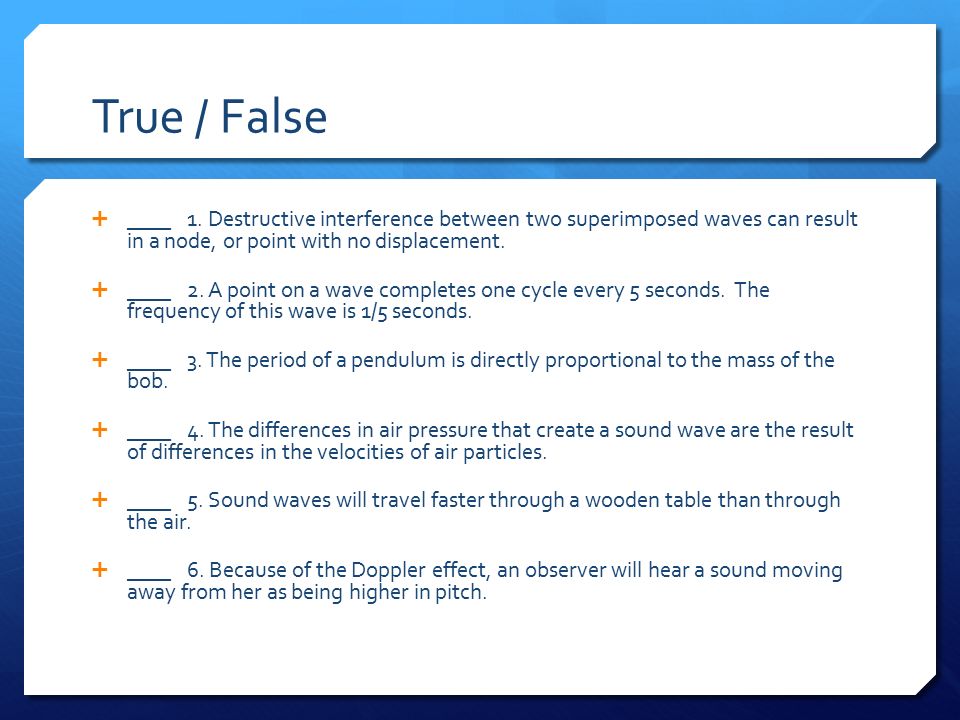 True / False

+ ____ 1. Destructive interference between two superimposed waves can result in a node, or point with no displacement.

+ ____ 2. A point on a wave completes one cycle every 5 seconds. The frequency of this wave is 1/5 seconds.

+ ____ 3. The period of a pendulum is directly proportional to the mass of the bob.

+ ____ 4. The differences in air pressure that create a sound wave are the result of differences in the velocities of air particles.

+ ____ 5. Sound waves will travel faster through a wooden table than through the air.

+ ____ 6. Because of the Doppler effect, an observer will hear a sound moving away from her as being higher in pitch.